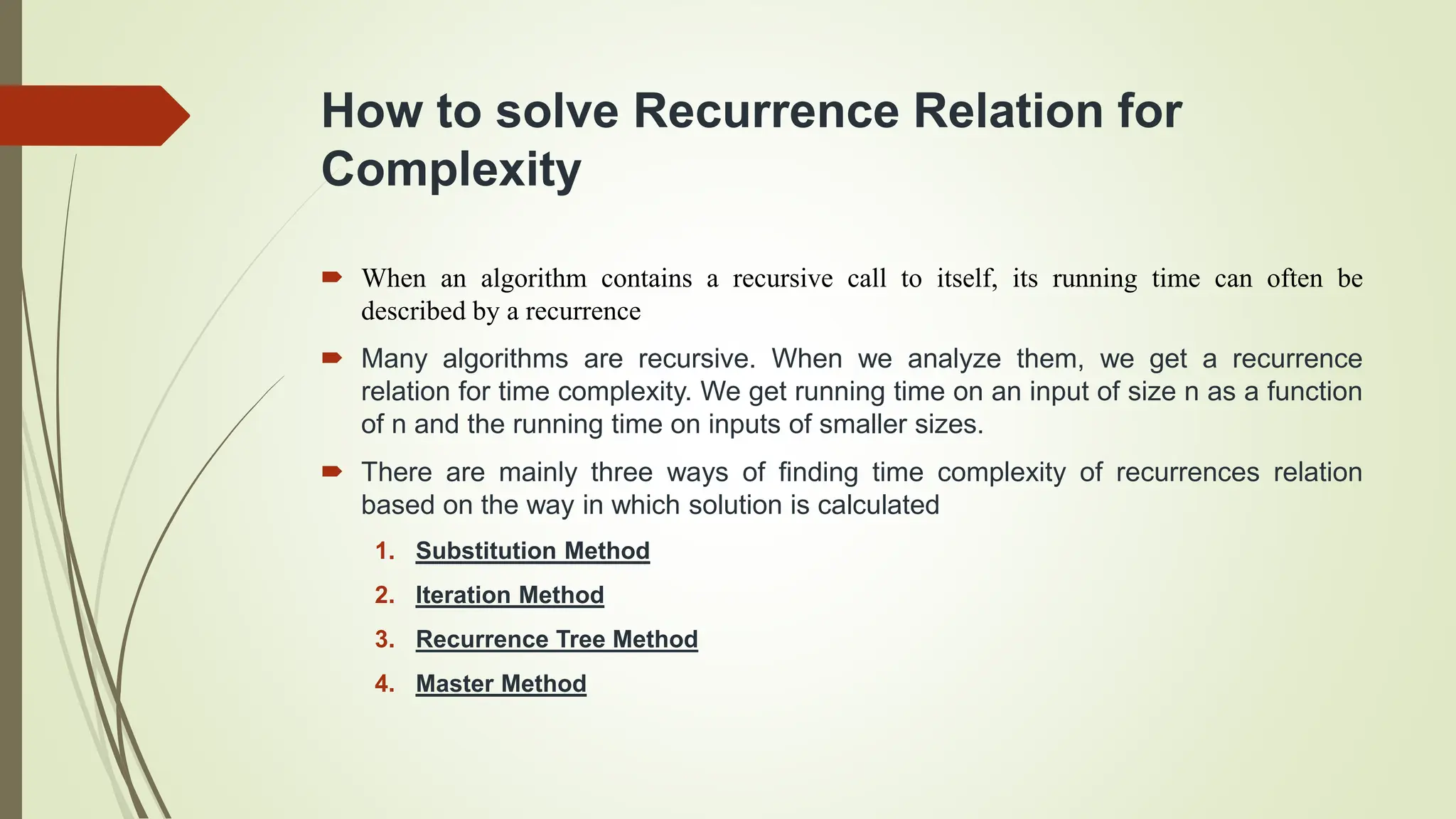 How to solve Recurrence Relation for Complexity

When an algorithm contains a recursive call to itself, its running time can often be described by a recurrence

Many algorithms are recursive. When we analyze them, we get a recurrence relation for time complexity. We get running time on an input of size n as a function of n and the running time on inputs of smaller sizes.

There are mainly three ways of finding time complexity of recurrences relation based on the way in which solution is calculated

1. Substitution Method
2. Iteration Method
3. Recurrence Tree Method
4. Master Method